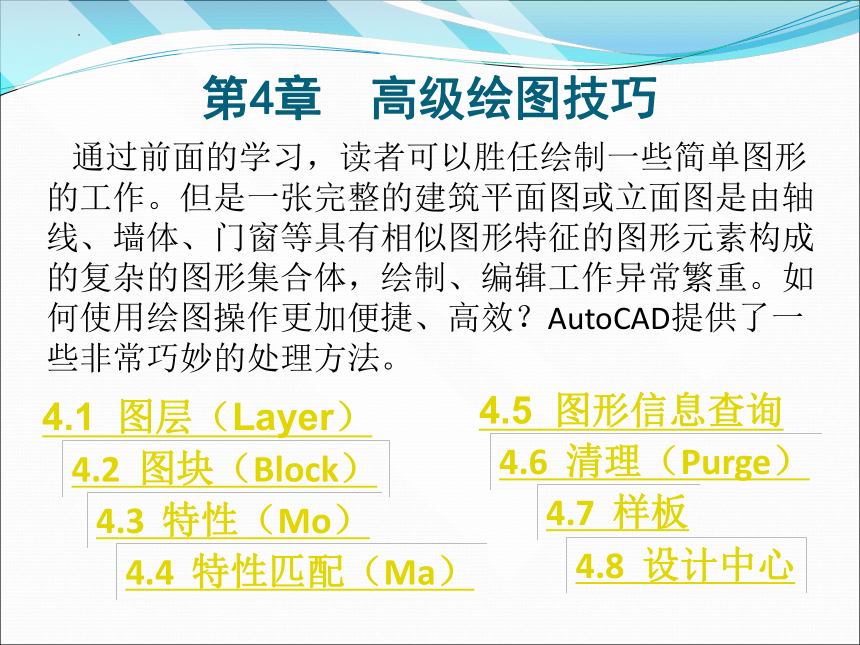 第4章　高级绘图技巧

通过前面的学习，读者可以胜任绘制一些简单图形的工作。但是一张完整的建筑平面图或立面图是由轴线、墙体、门窗等具有相似图形特征的图形元素构成的复杂的图形集合体，绘制、编辑工作异常繁重。如何使用绘图操作更加便捷、高效？AutoCAD提供了一些非常巧妙的处理方法。

4.1 图层（Layer）

4.2 图块（Block）

4.3 特性（Mo）

4.4 特性匹配（Ma）

4.5 图形信息查询

4.6 清理（Purge）

4.7 样板

4.8 设计中心